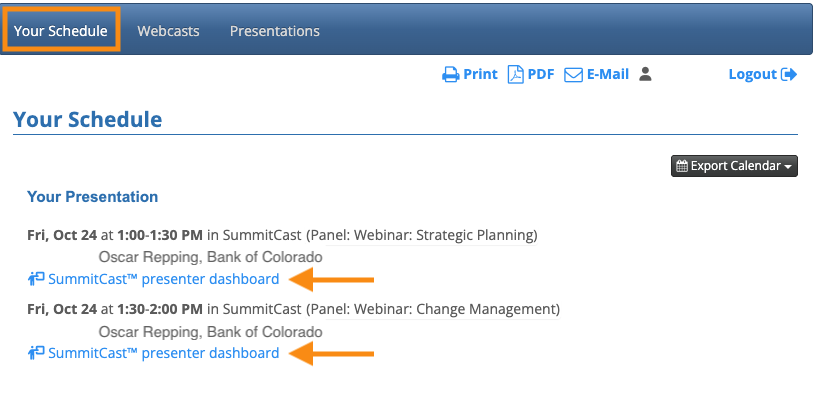 Your Schedule Webcasts Presentations

Print PDF E-Mail Logout

Your Schedule

Export Calendar

Your Presentation

Fri, Oct 24 at 1:00-1:30 PM in SummitCast (Panel: Webinar: Strategic Planning)
Oscar Repping, Bank of Colorado
SummitCast™ presenter dashboard

Fri, Oct 24 at 1:30-2:00 PM in SummitCast (Panel: Webinar: Change Management)
Oscar Repping, Bank of Colorado
SummitCast™ presenter dashboard